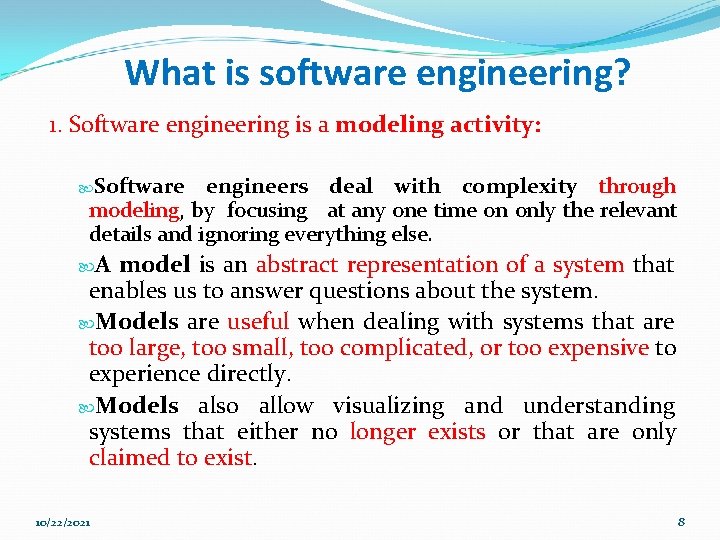 What is software engineering?

1. Software engineering is a modeling activity:

Software engineers deal with complexity through modeling, by focusing at any one time on only the relevant details and ignoring everything else.

A model is an abstract representation of a system that enables us to answer questions about the system.

Models are useful when dealing with systems that are too large, too small, too complicated, or too expensive to experience directly.

Models also allow visualizing and understanding systems that either no longer exists or that are only claimed to exist.

10/22/2021

8